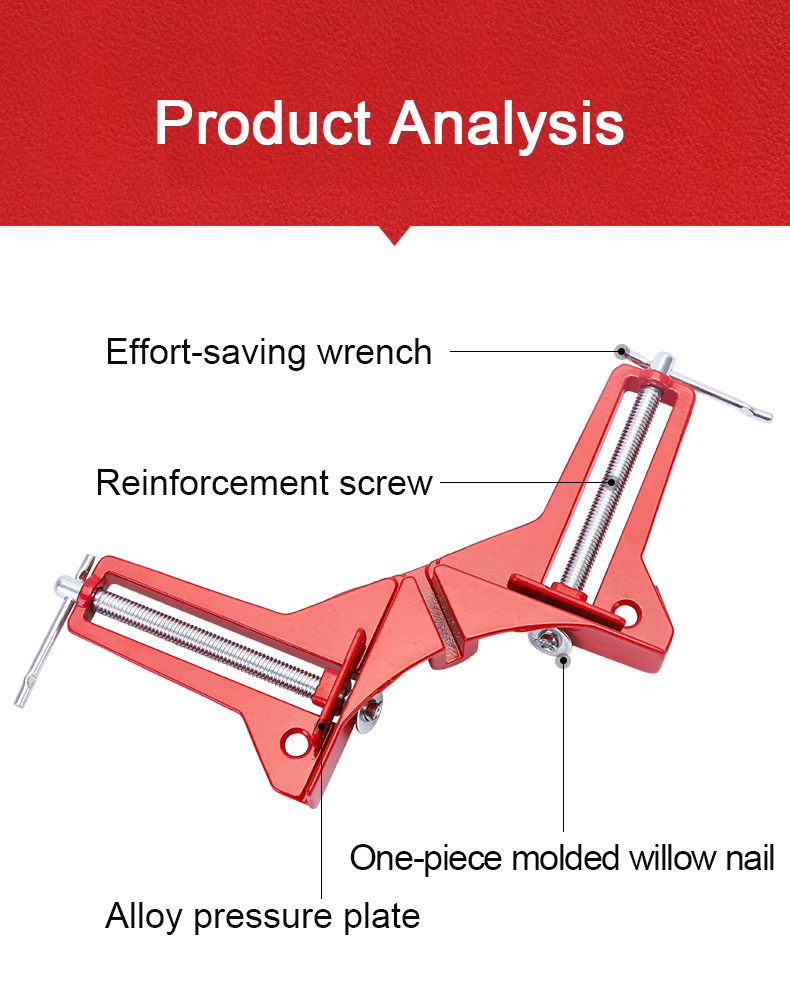 Product Analysis

Effort-saving wrench

Reinforcement screw

One-piece molded willow nail

Alloy pressure plate